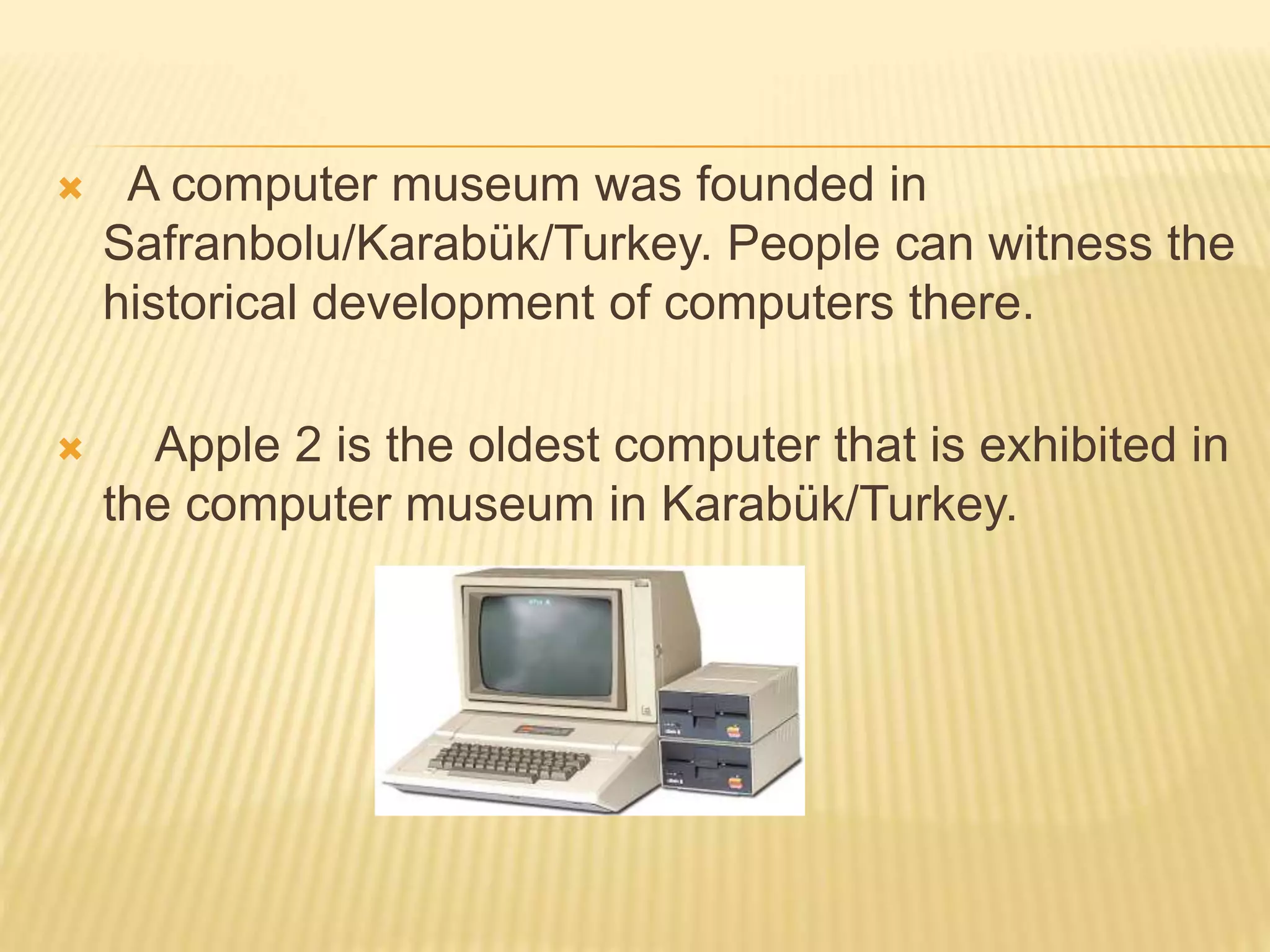 A computer museum was founded in Safranbolu/Karabük/Turkey. People can witness the historical development of computers there.

Apple 2 is the oldest computer that is exhibited in the computer museum in Karabük/Turkey.